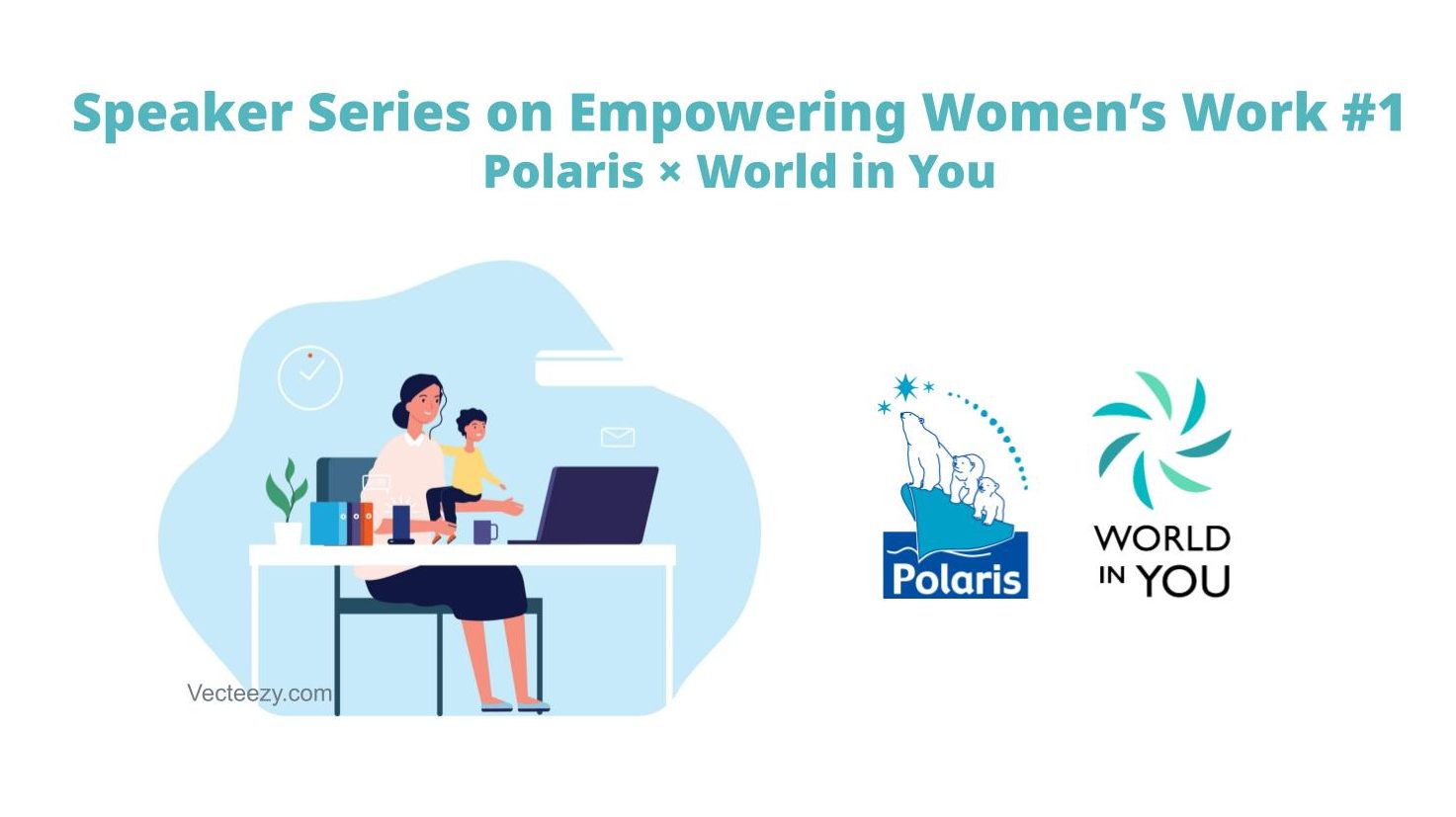 Speaker Series on Empowering Women's Work #1
Polaris × World in You

Vecteezy.com

Polaris

WORLD IN YOU